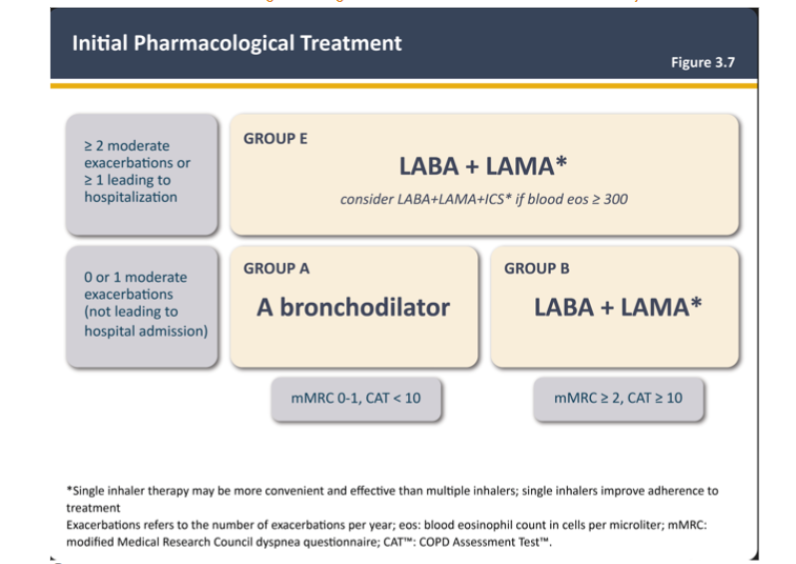 Initial Pharmacological Treatment

Figure 3.7

≥ 2 moderate exacerbations or ≥ 1 leading to hospitalization

GROUP E

LABA + LAMA*

consider LABA+LAMA+ICS* if blood eos ≥ 300

0 or 1 moderate exacerbations (not leading to hospital admission)

GROUP A

A bronchodilator

GROUP B

LABA + LAMA*

mMRC 0-1, CAT < 10

mMRC ≥ 2, CAT ≥ 10

*Single inhaler therapy may be more convenient and effective than multiple inhalers; single inhalers improve adherence to treatment
Exacerbations refers to the number of exacerbations per year; eos: blood eosinophil count in cells per microliter; mMRC: modified Medical Research Council dyspnea questionnaire; CAT™: COPD Assessment Test™.